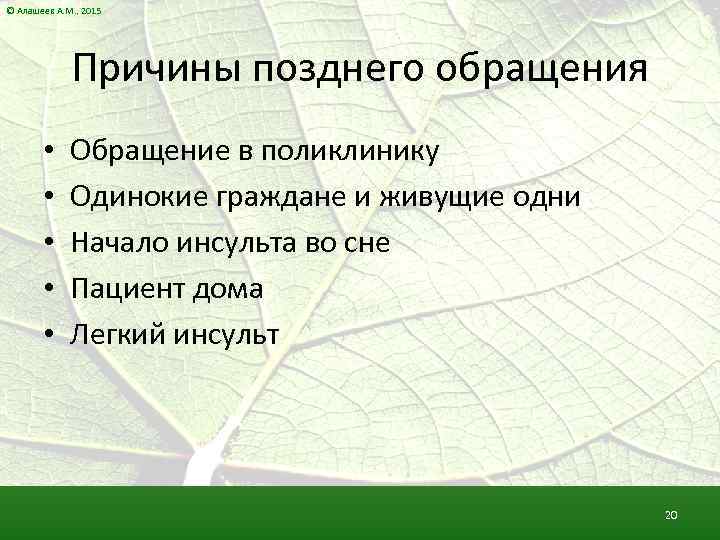 © Алашеев А.М., 2015

Причины позднего обращения

• Обращение в поликлинику
• Одинокие граждане и живущие одни
• Начало инсульта во сне
• Пациент дома
• Легкий инсульт

20